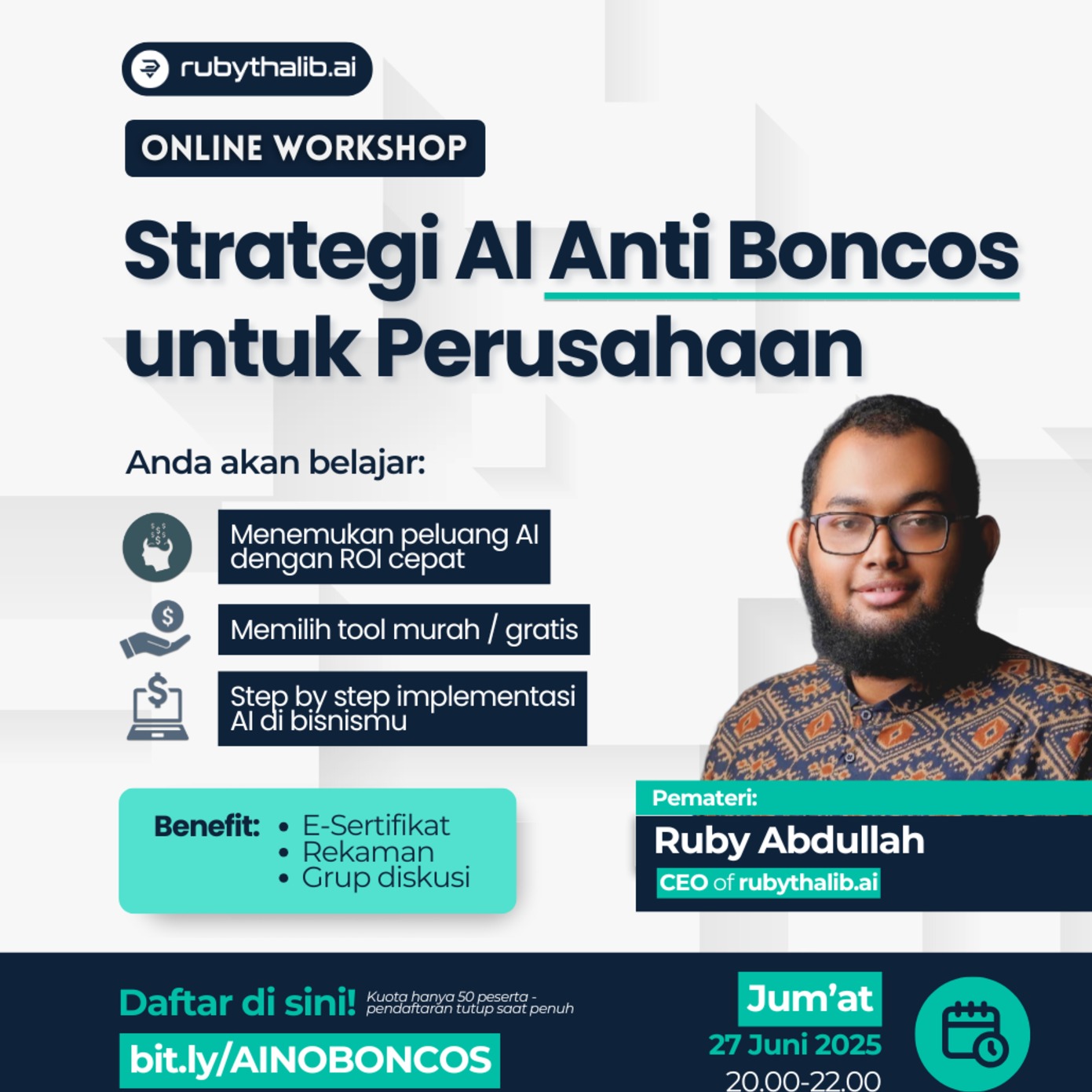 rubythalib.ai

ONLINE WORKSHOP

Strategi AI Anti Boncos untuk Perusahaan

Anda akan belajar:

Menemukan peluang AI dengan ROI cepat

Memilih tool murah / gratis

Step by step implementasi AI di bisnismu

Benefit:
• E-Sertifikat
• Rekaman
• Grup diskusi

Pemateri:
Ruby Abdullah
CEO of rubythalib.ai

Daftar di sini! Kuota hanya 50 peserta - pendaftaran tutup saat penuh

bit.ly/AINOBONCOS

Jum'at
27 Juni 2025
20.00-22.00